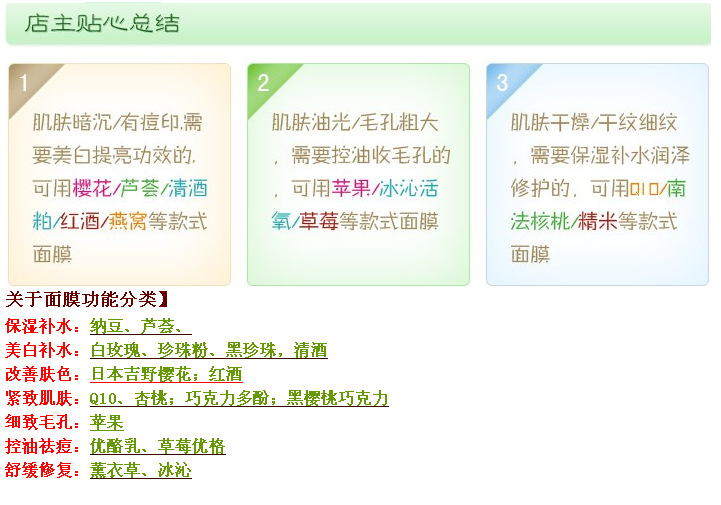 店主贴心总结

1
肌肤暗沉/有痘印,需要美白提亮功效的,可用樱花/芦荟/清酒粕/红酒/燕窝等款式面膜

2
肌肤油光/毛孔粗大,需要控油收毛孔的,可用苹果/冰沁活氧/草莓等款式面膜

3
肌肤干燥/干纹细纹,需要保湿补水润泽修护的,可用Q10/南法核桃/精米等款式面膜

关于面膜功能分类】
保湿补水:纳豆、芦荟、
美白补水:白玫瑰、珍珠粉、黑珍珠,清酒
改善肤色:日本吉野樱花;红酒
紧致肌肤:Q10、杏桃;巧克力多酚;黑樱桃巧克力
细致毛孔:苹果
控油祛痘:优酪乳、草莓优格
舒缓修复:薰衣草、冰沁